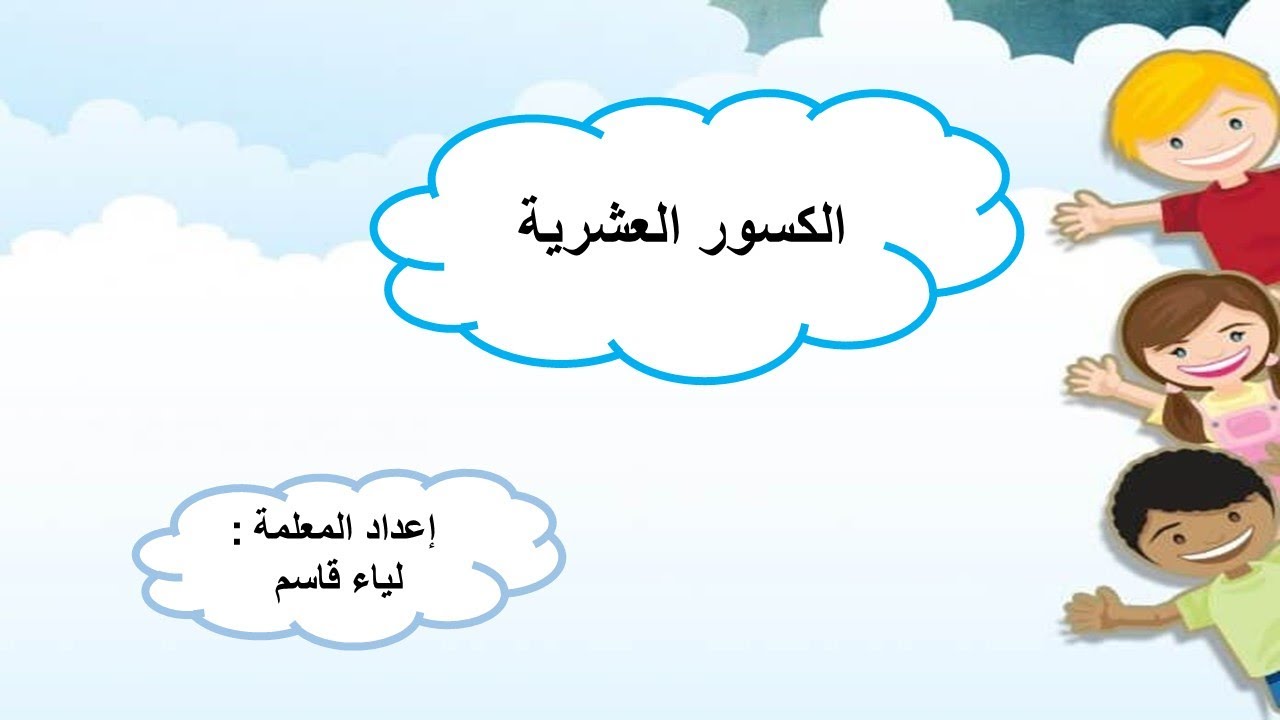 الكسور العشرية

إعداد المعلمة :
لياء قاسم